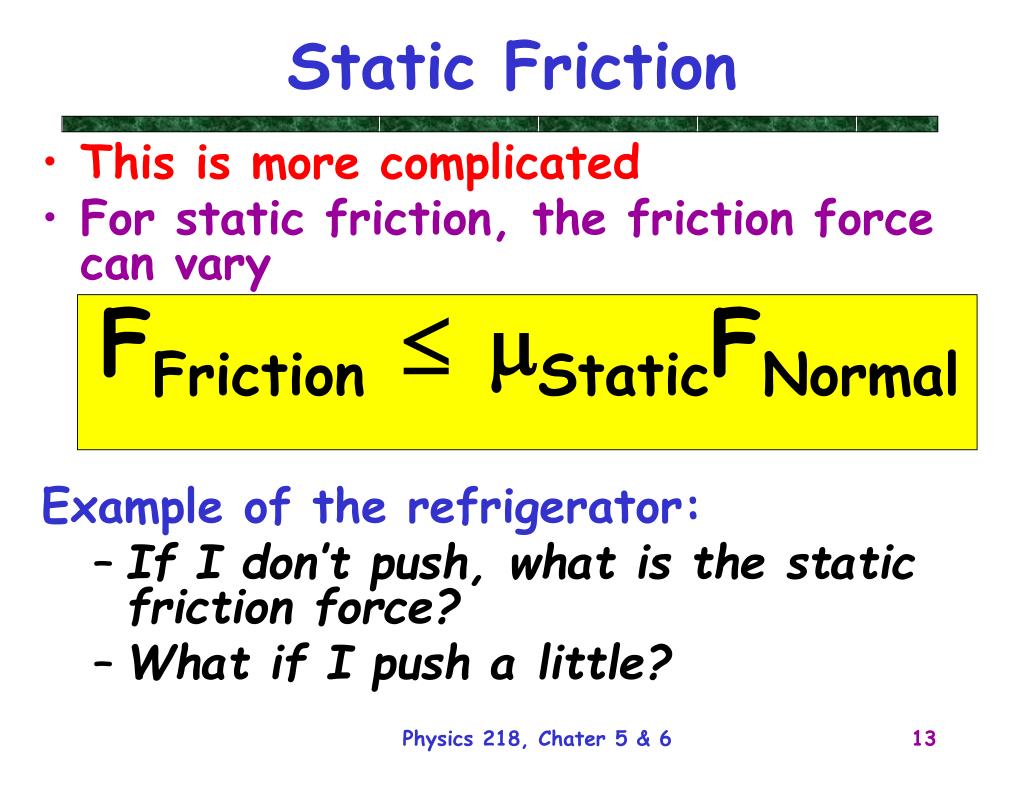 Static Friction

• This is more complicated
• For static friction, the friction force can vary

$F_{Friction} \leq \mu_{Static}F_{Normal}$

Example of the refrigerator:
– If I don't push, what is the static friction force?
– What if I push a little?

Physics 218, Chater 5 & 6

13